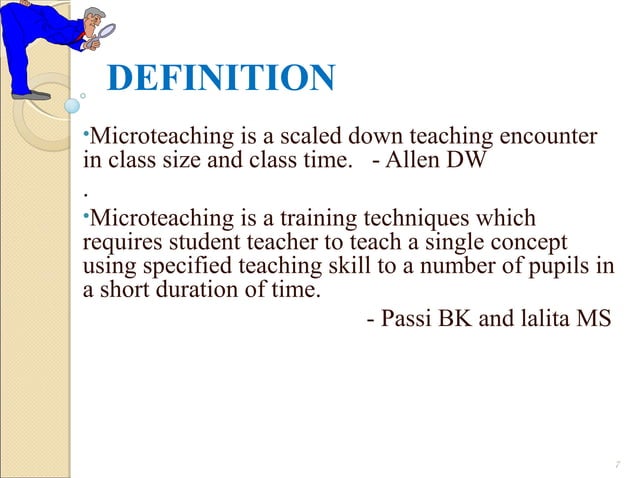 DEFINITION

•Microteaching is a scaled down teaching encounter in class size and class time. - Allen DW

.

•Microteaching is a training techniques which requires student teacher to teach a single concept using specified teaching skill to a number of pupils in a short duration of time.

- Passi BK and lalita MS

7